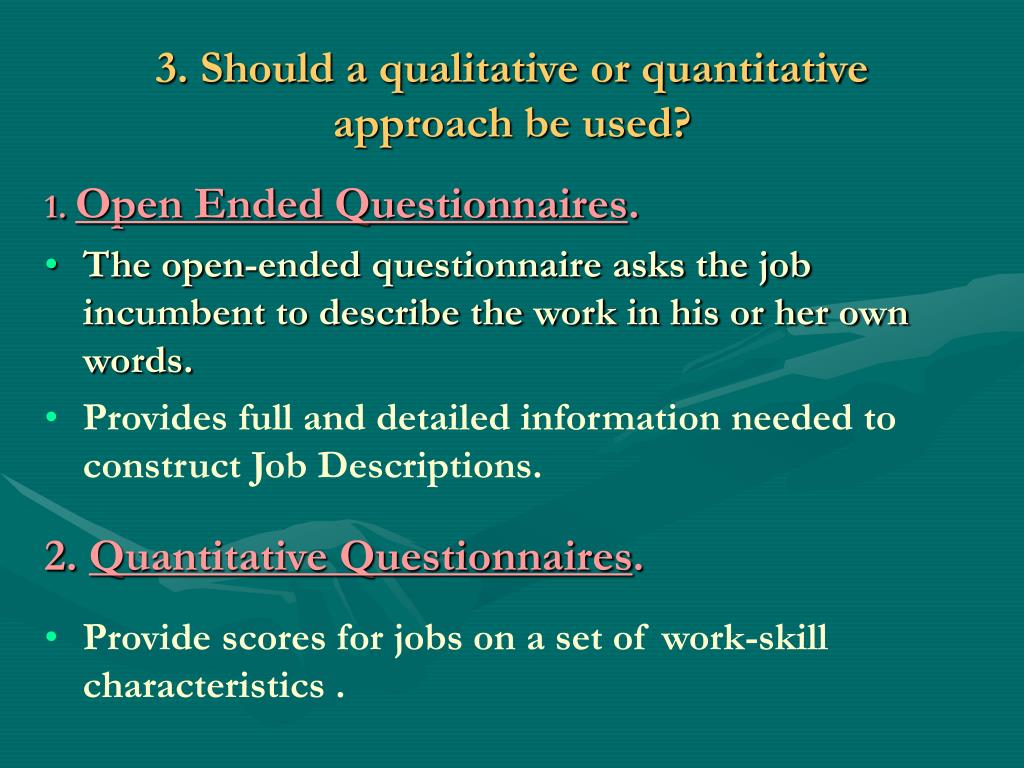 3. Should a qualitative or quantitative approach be used?

1. Open Ended Questionnaires.

• The open-ended questionnaire asks the job incumbent to describe the work in his or her own words.
• Provides full and detailed information needed to construct Job Descriptions.

2. Quantitative Questionnaires.

• Provide scores for jobs on a set of work-skill characteristics .